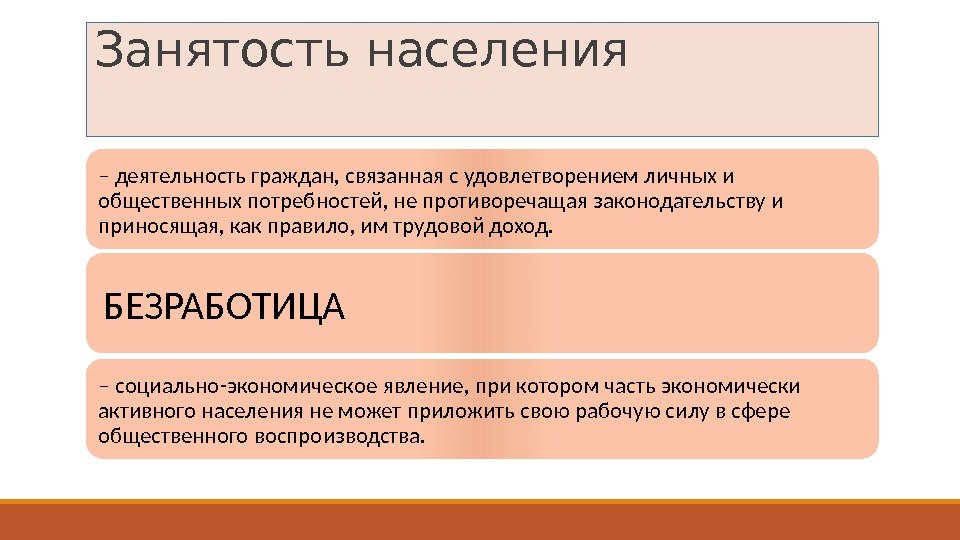 Занятость населения

– деятельность граждан, связанная с удовлетворением личных и общественных потребностей, не противоречащая законодательству и приносящая, как правило, им трудовой доход.

БЕЗРАБОТИЦА

– социально-экономическое явление, при котором часть экономически активного населения не может приложить свою рабочую силу в сфере общественного воспроизводства.